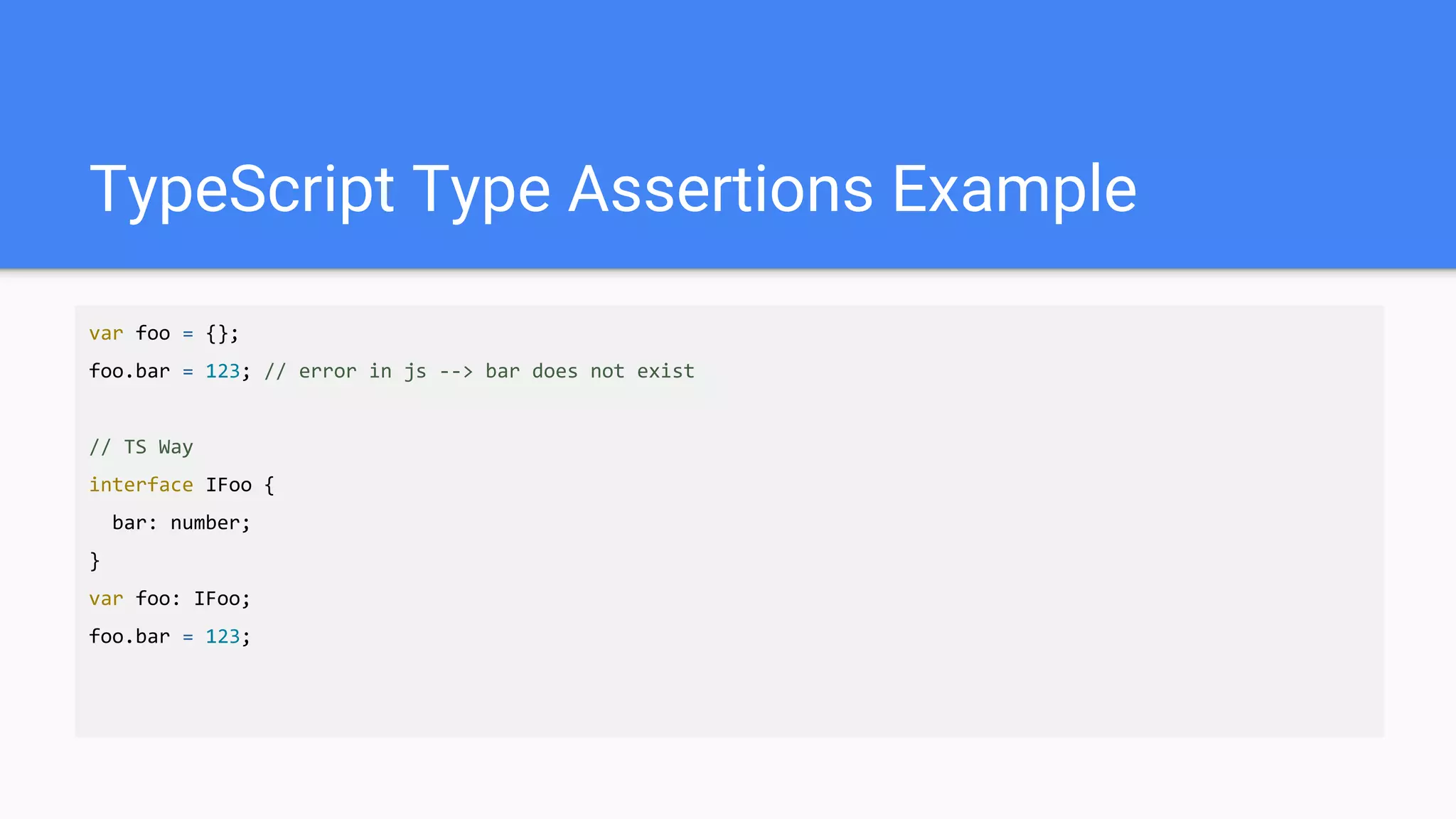 TypeScript Type Assertions Example

var foo = {};
foo.bar = 123; // error in js --> bar does not exist

// TS Way
interface IFoo {
  bar: number;
}
var foo: IFoo;
foo.bar = 123;